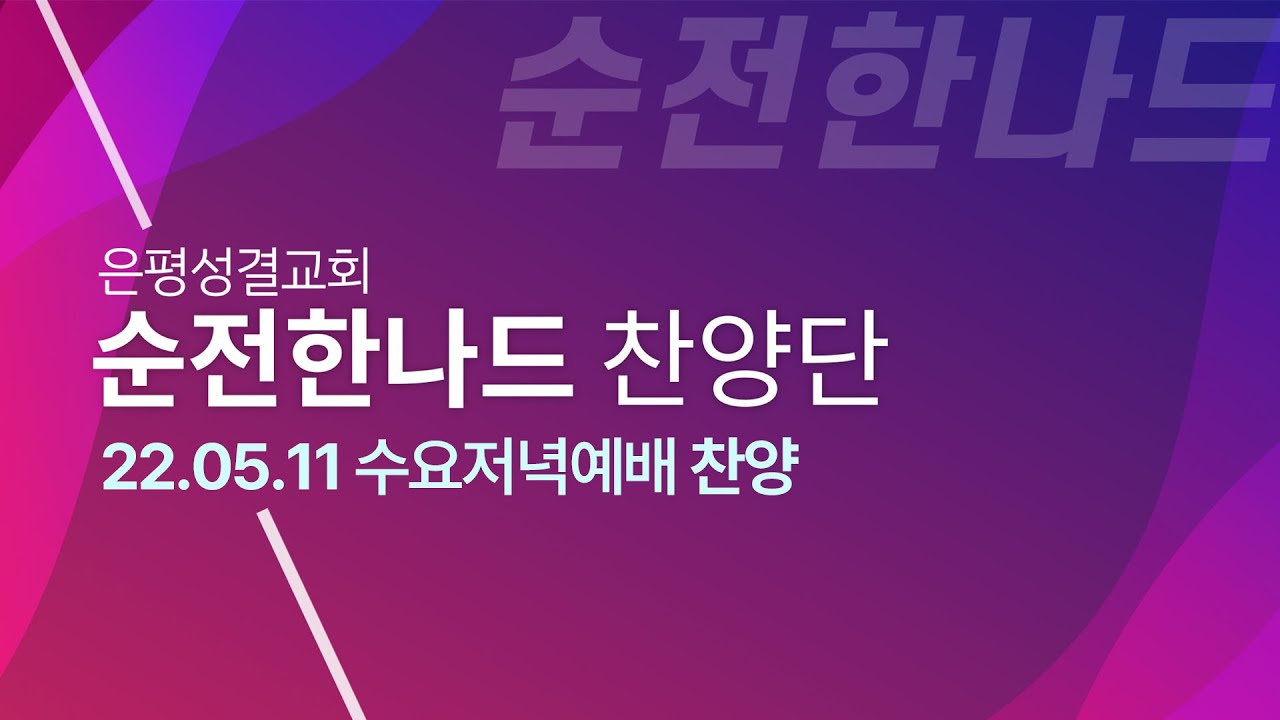 순전한나드

은평성결교회
순전한나드 찬양단
22.05.11 수요저녁예배 찬양